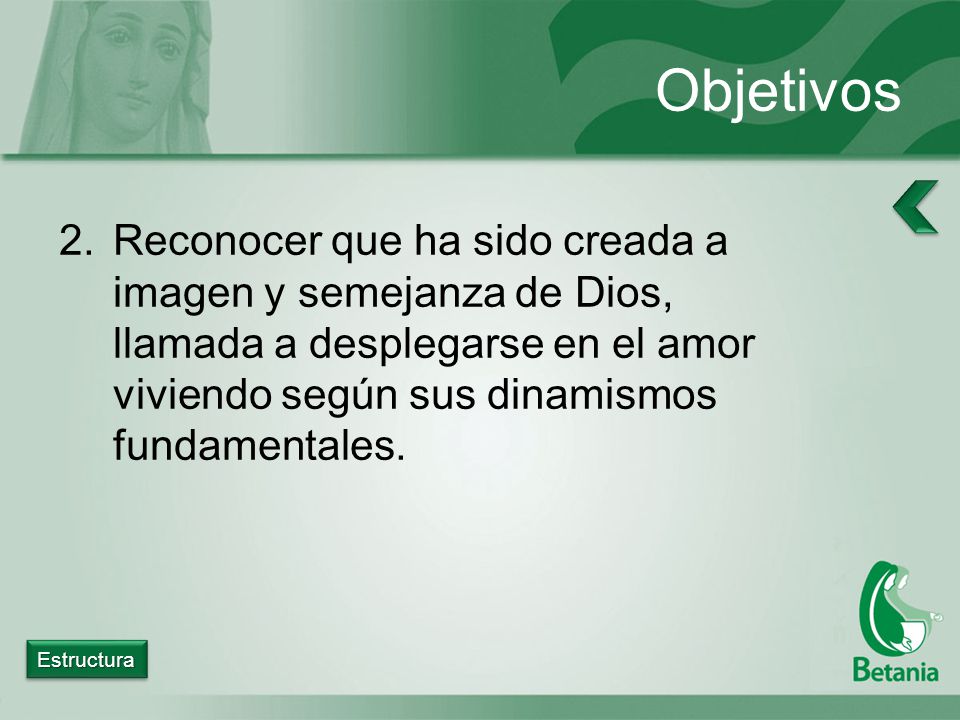 Objetivos

2. Reconocer que ha sido creada a imagen y semejanza de Dios, llamada a desplegarse en el amor viviendo según sus dinamismos fundamentales.

Estructura

Betania